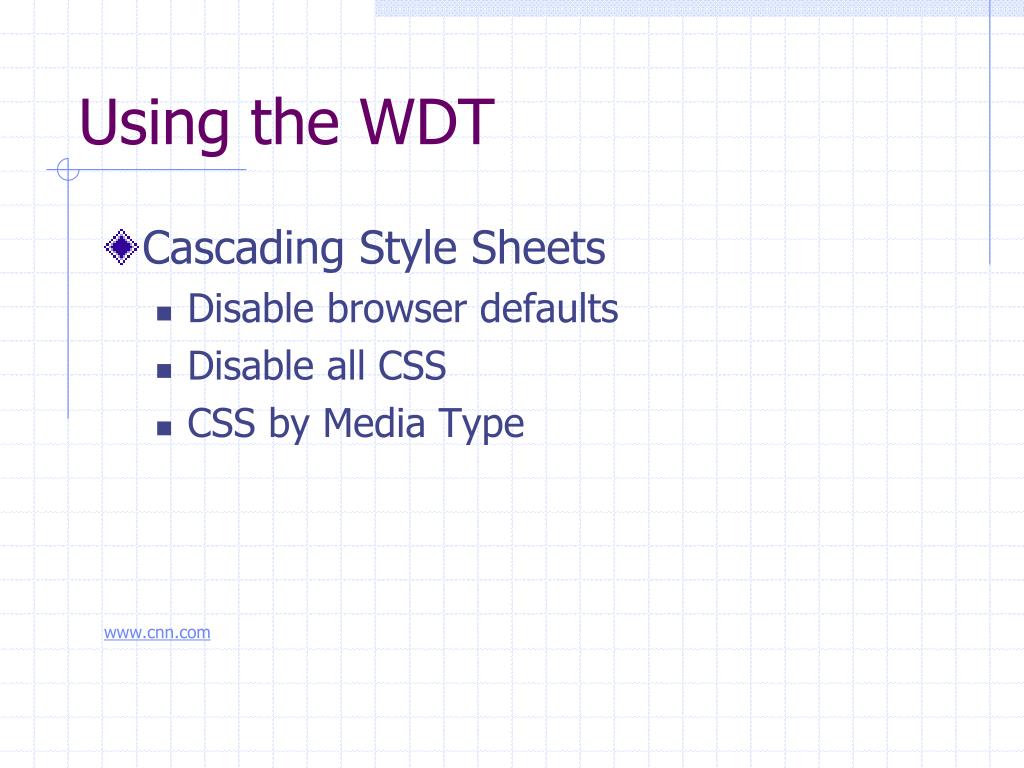 Using the WDT

Cascading Style Sheets

Disable browser defaults

Disable all CSS

CSS by Media Type

www.cnn.com